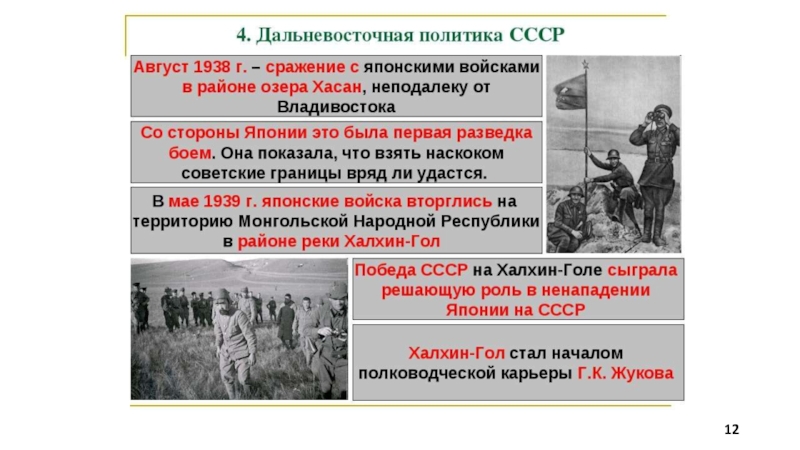 4. Дальневосточная политика СССР

Август 1938 г. – сражение с японскими войсками в районе озера Хасан, неподалеку от Владивостока

Со стороны Японии это была первая разведка боем. Она показала, что взять наскоком советские границы вряд ли удастся.

В мае 1939 г. японские войска вторглись на территорию Монгольской Народной Республики в районе реки Халхин-Гол

Победа СССР на Халхин-Голе сыграла решающую роль в ненападении Японии на СССР

Халхин-Гол стал началом полководческой карьеры Г.К. Жукова

12